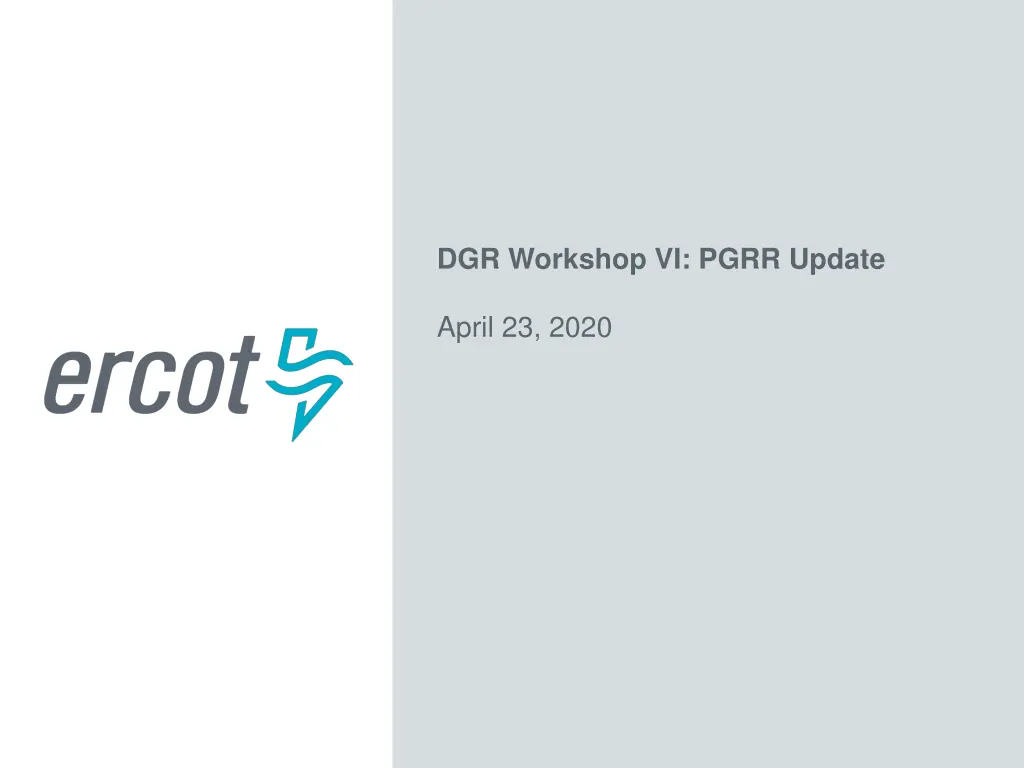 ercot

DGR Workshop VI: PGRR Update

April 23, 2020